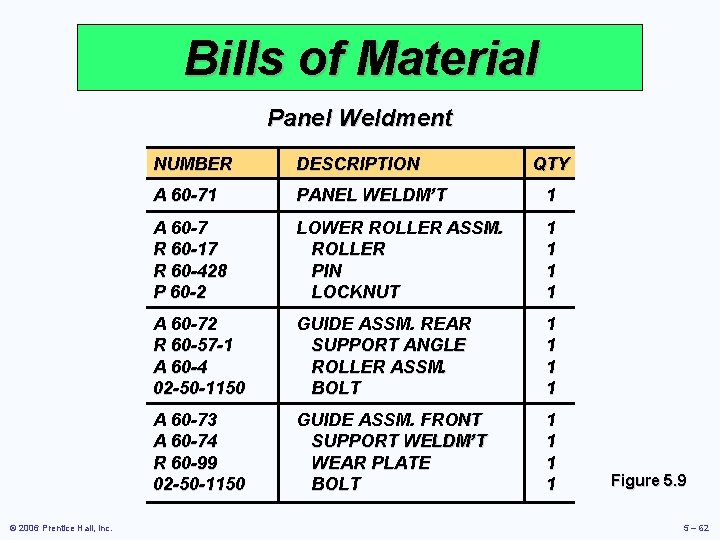 Bills of Material

Panel Weldment

| NUMBER | DESCRIPTION | QTY |
|---|---|---|
| A 60-71 | PANEL WELDM'T | 1 |
| A 60-7 | LOWER ROLLER ASSM. | 1 |
| R 60-17 | ROLLER | 1 |
| R 60-428 | PIN | 1 |
| P 60-2 | LOCKNUT | 1 |
| A 60-72 | GUIDE ASSM. REAR | 1 |
| R 60-57-1 | SUPPORT ANGLE | 1 |
| A 60-4 | ROLLER ASSM. | 1 |
| 02-50-1150 | BOLT | 1 |
| A 60-73 | GUIDE ASSM. FRONT | 1 |
| A 60-74 | SUPPORT WELDM'T | 1 |
| R 60-99 | WEAR PLATE | 1 |
| 02-50-1150 | BOLT | 1 |

Figure 5.9

© 2006 Prentice Hall, Inc.

5 – 62